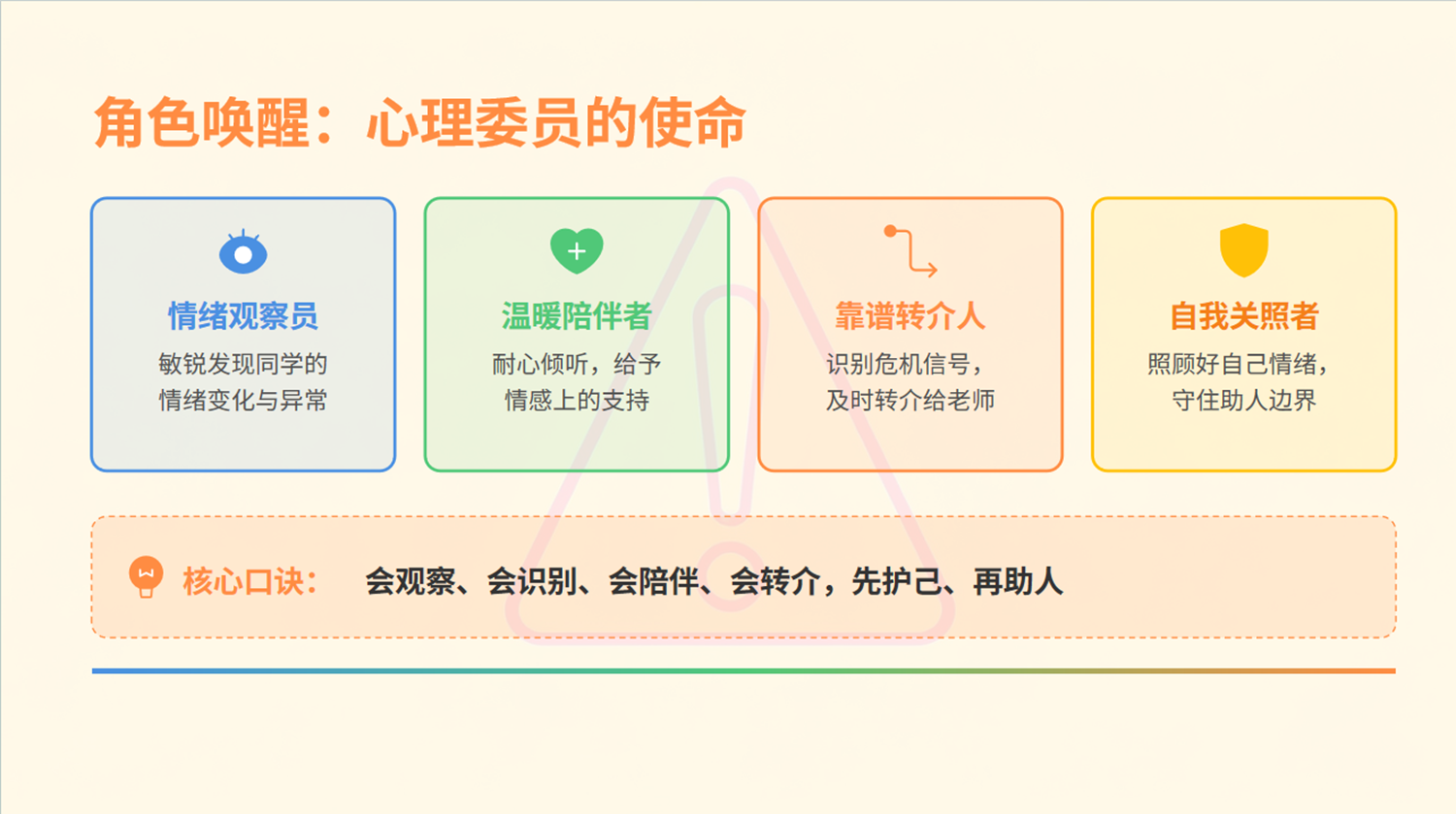 角色唤醒：心理委员的使命

情绪观察员
敏锐发现同学的情绪变化与异常

温暖陪伴者
耐心倾听，给予情感上的支持

靠谱转介人
识别危机信号，及时转介给老师

自我关照者
照顾好自己情绪，守住助人边界

核心口诀： 会观察、会识别、会陪伴、会转介，先护己、再助人